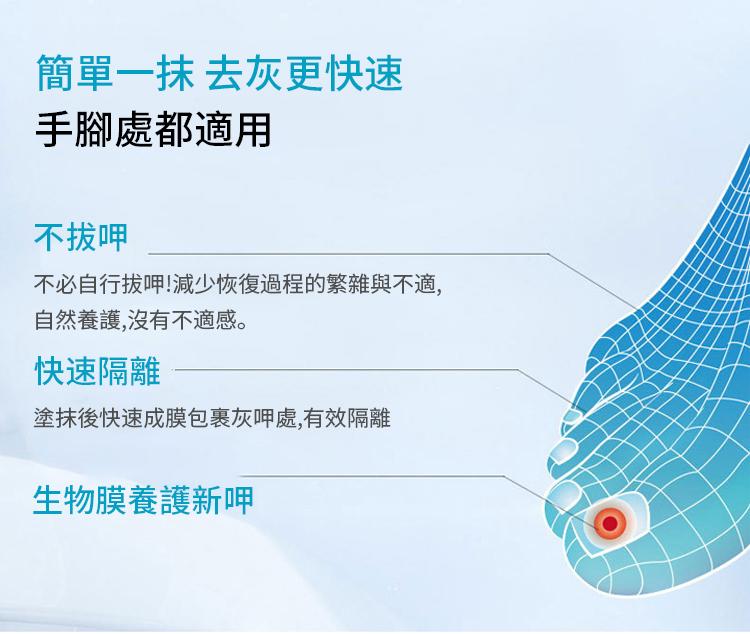 簡單一抹 去灰更快速
手腳處都適用

不拔呷

不必自行拔呷!減少恢復過程的繁雜與不適,自然養護,沒有不適感。

快速隔離

塗抹後快速成膜包裹灰呷處,有效隔離

生物膜養護新呷